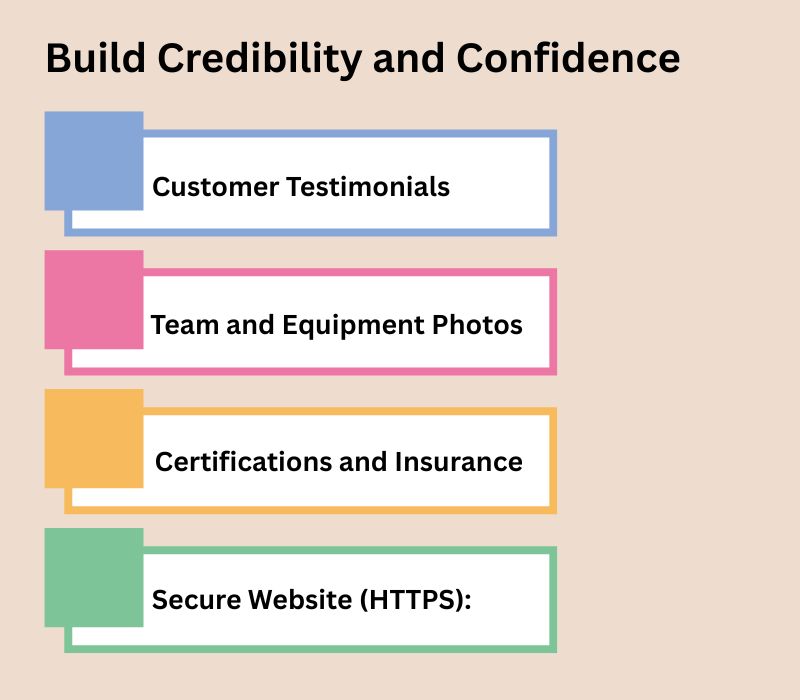 Build Credibility and Confidence

Customer Testimonials

Team and Equipment Photos

Certifications and Insurance

Secure Website (HTTPS):